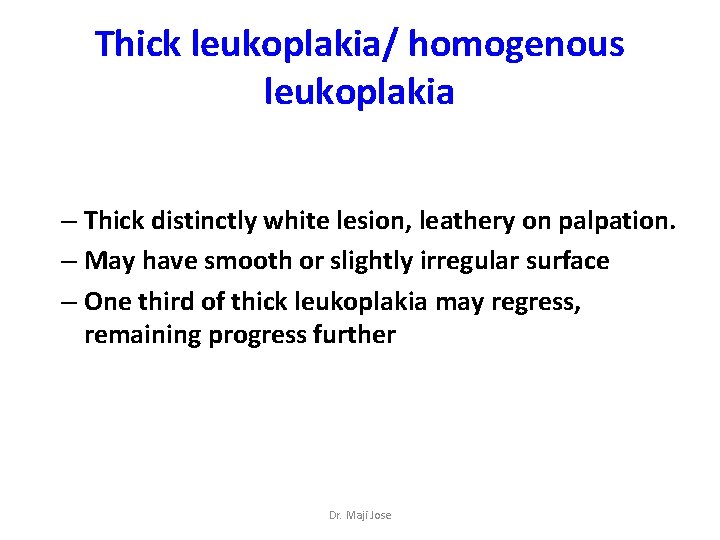 Thick leukoplakia/ homogenous leukoplakia

– Thick distinctly white lesion, leathery on palpation.

– May have smooth or slightly irregular surface

– One third of thick leukoplakia may regress, remaining progress further

Dr. Maji Jose